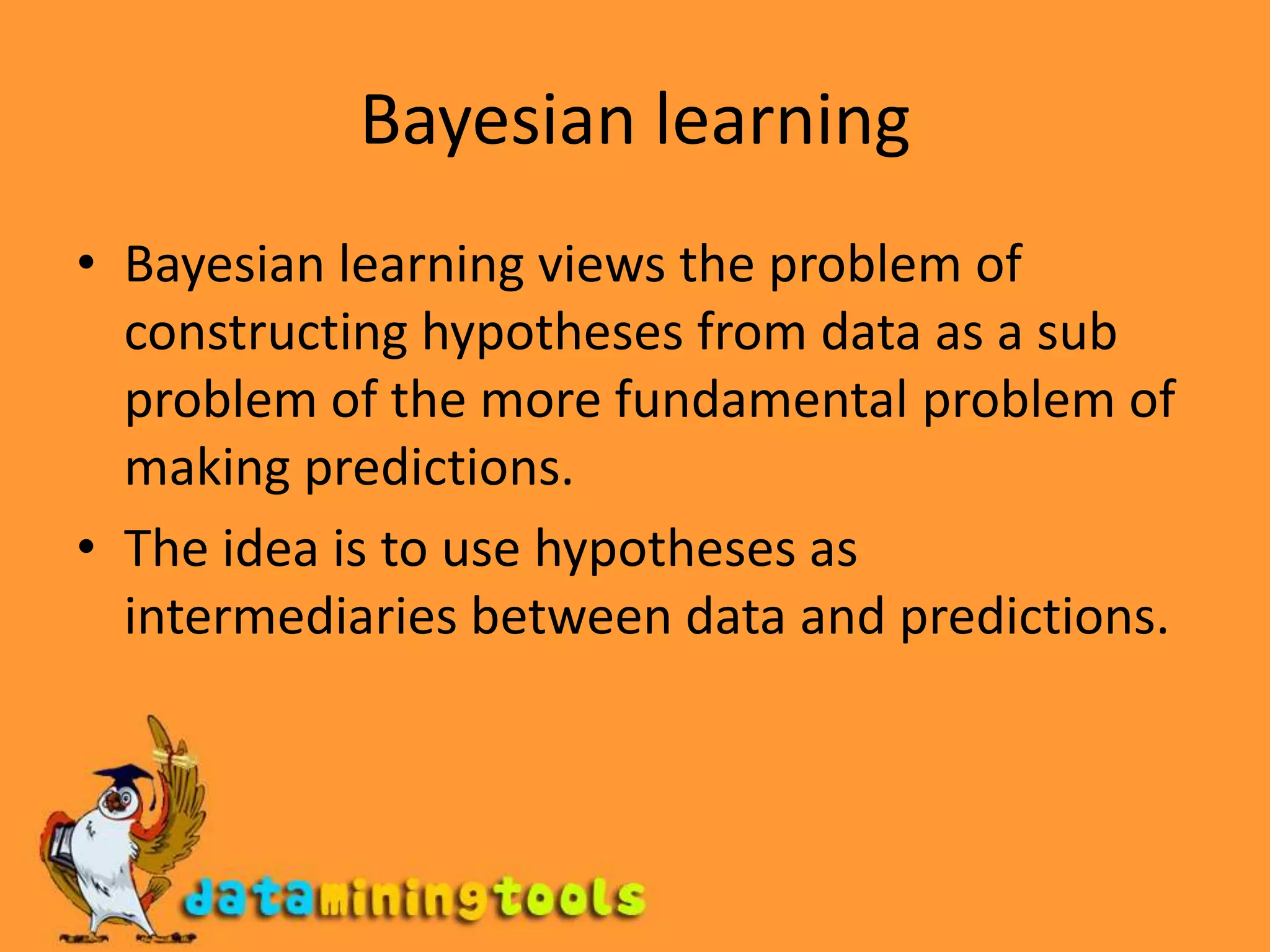 Bayesian learning

• Bayesian learning views the problem of constructing hypotheses from data as a sub problem of the more fundamental problem of making predictions.
• The idea is to use hypotheses as intermediaries between data and predictions.

dataminingtools